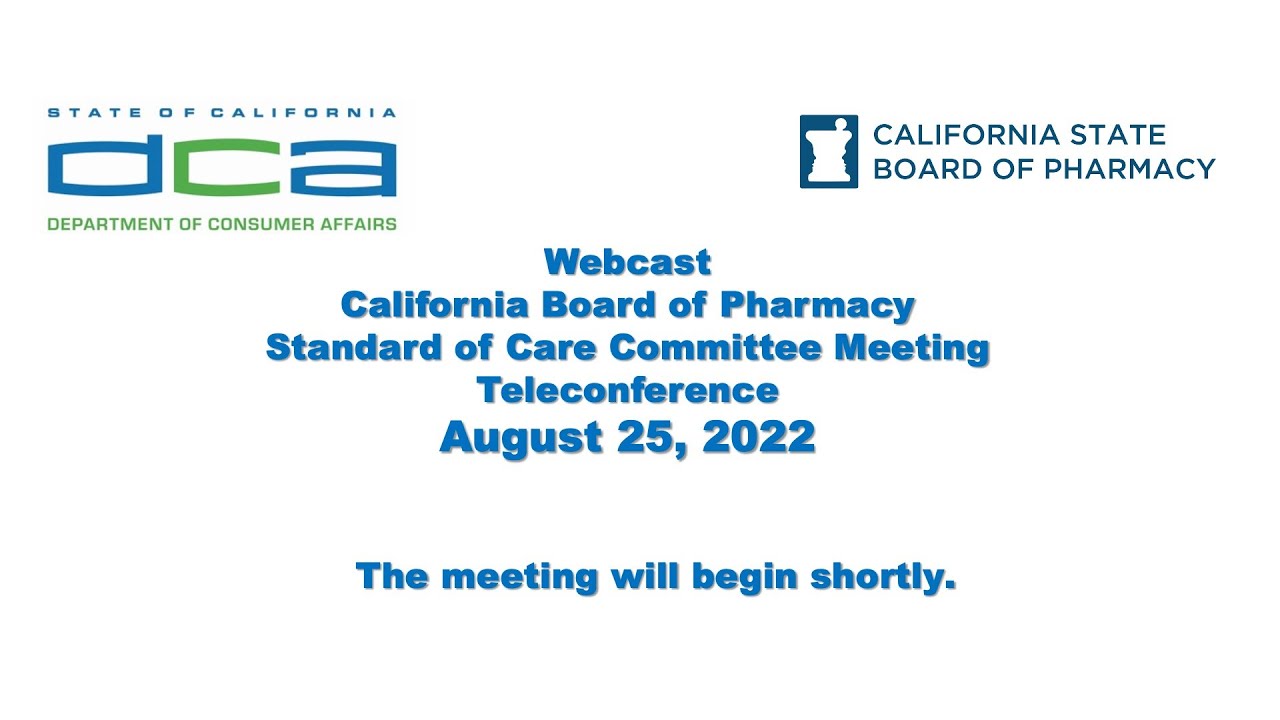 STATE OF CALIFORNIA
dca
DEPARTMENT OF CONSUMER AFFAIRS

CALIFORNIA STATE
BOARD OF PHARMACY

Webcast
California Board of Pharmacy
Standard of Care Committee Meeting
Teleconference
August 25, 2022

The meeting will begin shortly.